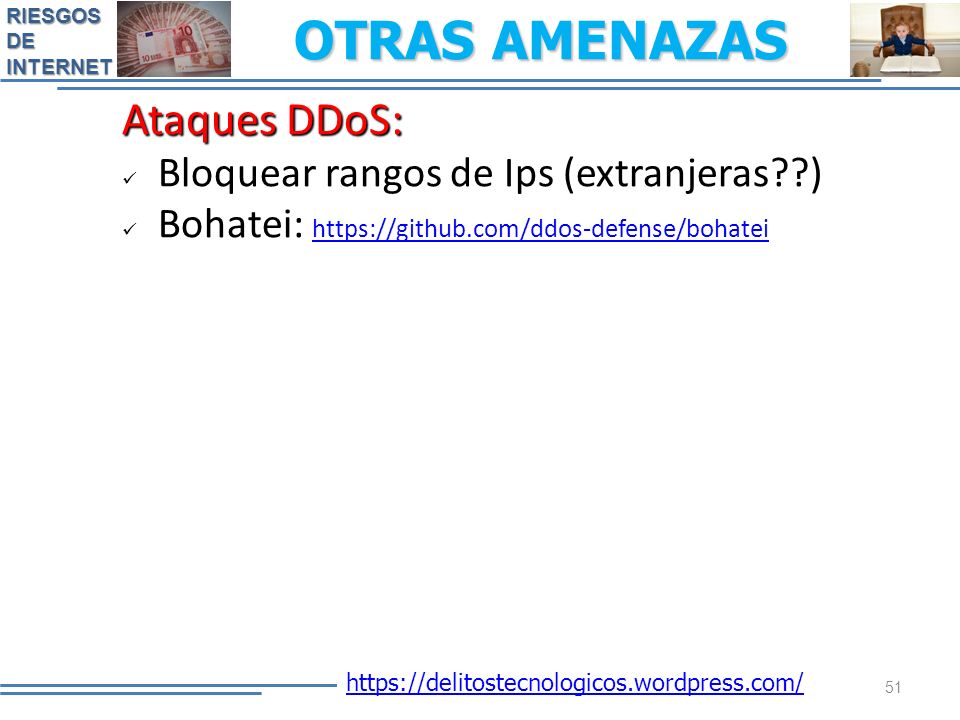 RIESGOS DE INTERNET

OTRAS AMENAZAS

Ataques DDoS:

✓ Bloquear rangos de Ips (extranjeras??)

✓ Bohatei: https://github.com/ddos-defense/bohatei

https://delitostecnologicos.wordpress.com/

51